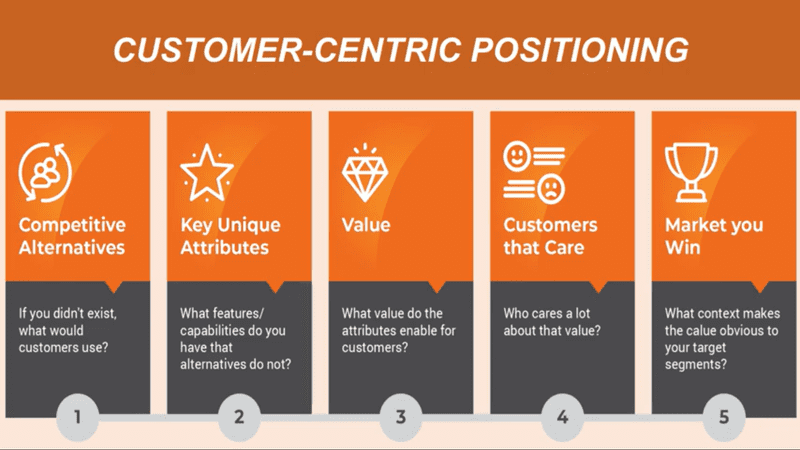 CUSTOMER-CENTRIC POSITIONING

Competitive Alternatives

If you didn't exist, what would customers use?

1

Key Unique Attributes

What features/ capabilities do you have that alternatives do not?

2

Value

What value do the attributes enable for customers?

3

Customers that Care

Who cares a lot about that value?

4

Market you Win

What context makes the calue obvious to your target segments?

5